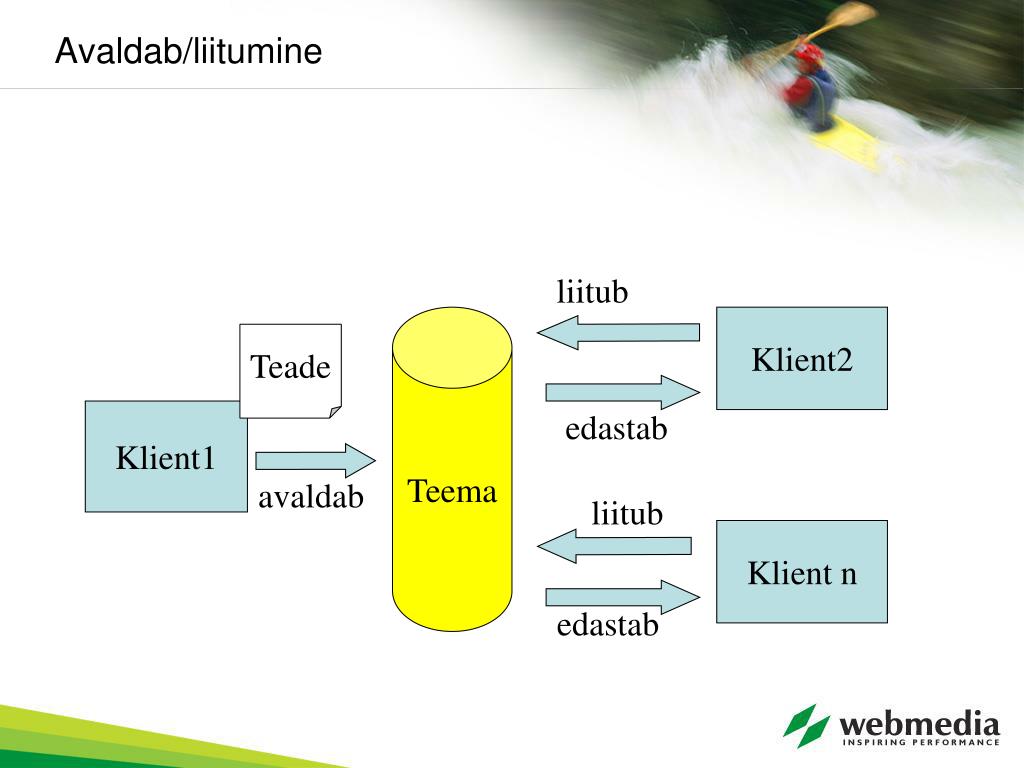 Avaldab/liitumine

Teade

Klient1

avaldab

Teema

liitub

Klient2

edastab

liitub

Klient n

edastab

webmedia
INSPIRING PERFORMANCE